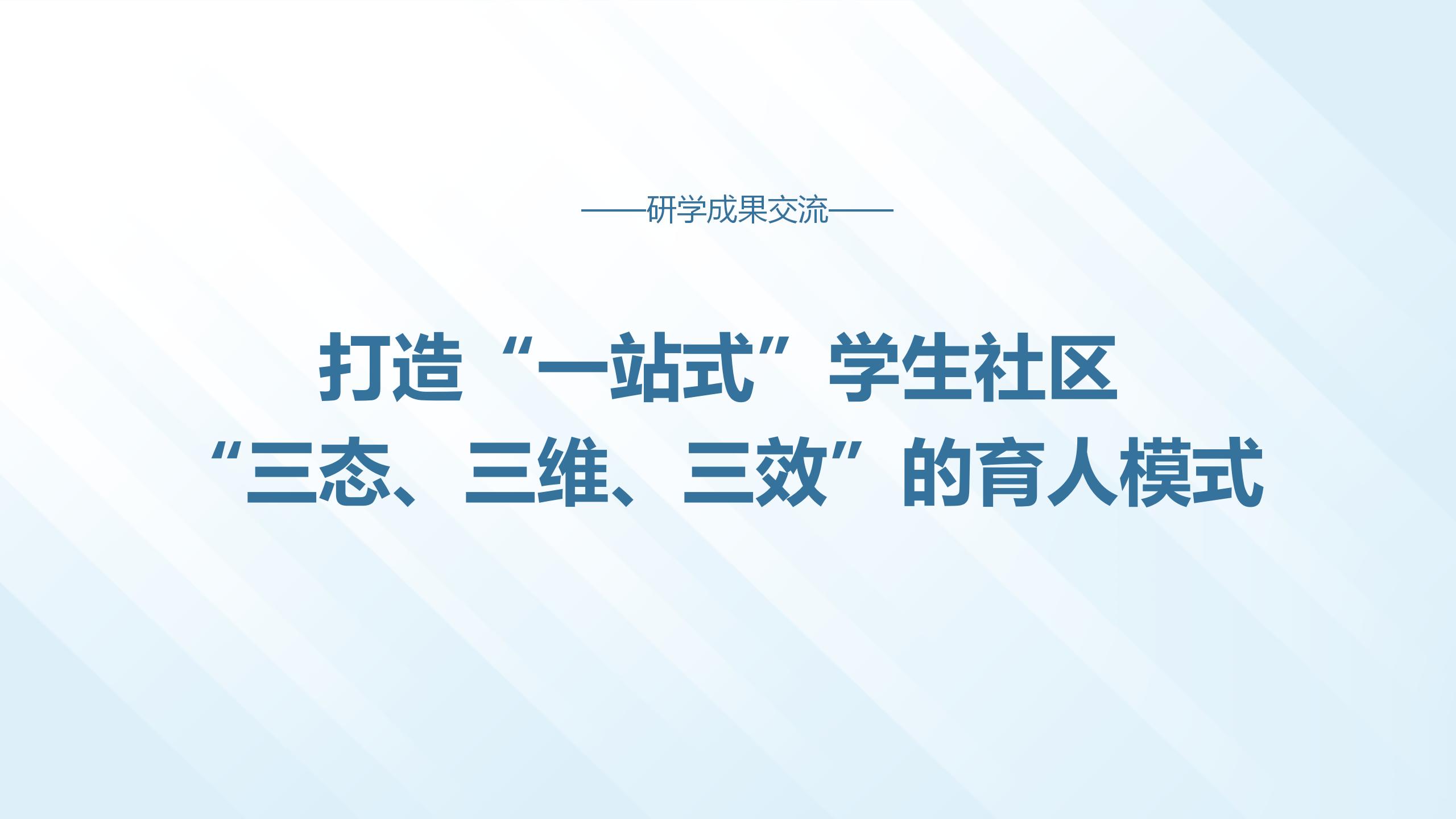 ——研学成果交流——

打造“一站式”学生社区
“三态、三维、三效”的育人模式